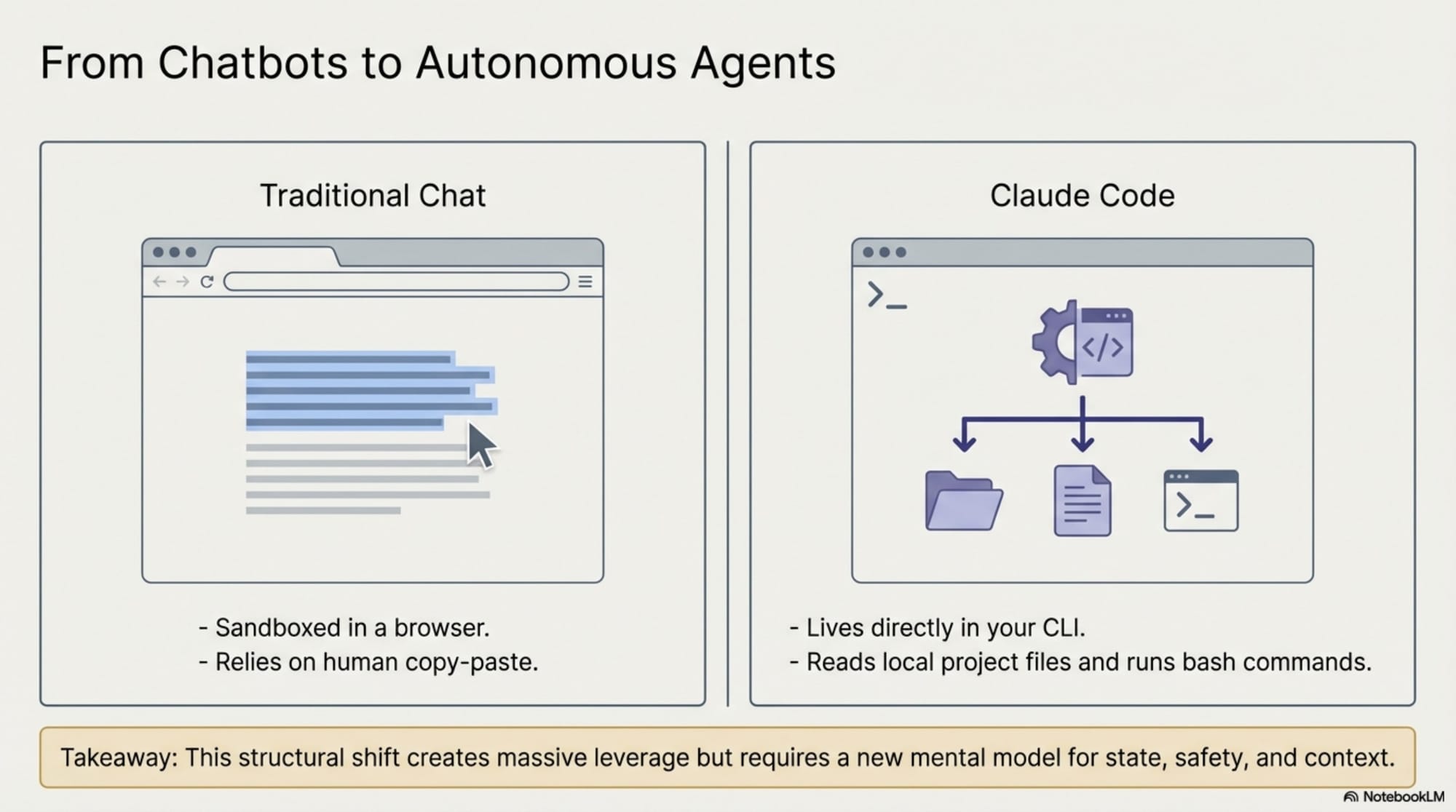 From Chatbots to Autonomous Agents

Traditional Chat

- Sandboxed in a browser.
- Relies on human copy-paste.

Claude Code

>_

</>

>_

- Lives directly in your CLI.
- Reads local project files and runs bash commands.

Takeaway: This structural shift creates massive leverage but requires a new mental model for state, safety, and context.

NotebookLM